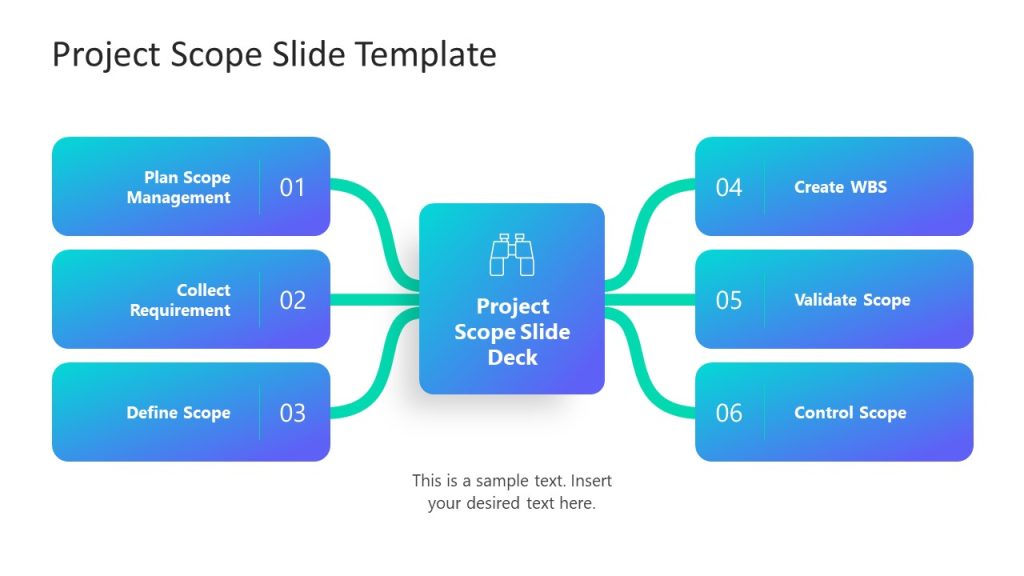 Project Scope Slide Template

Plan Scope Management 01

Collect Requirement 02

Define Scope 03

Project Scope Slide Deck

04 Create WBS

05 Validate Scope

06 Control Scope

This is a sample text. Insert your desired text here.